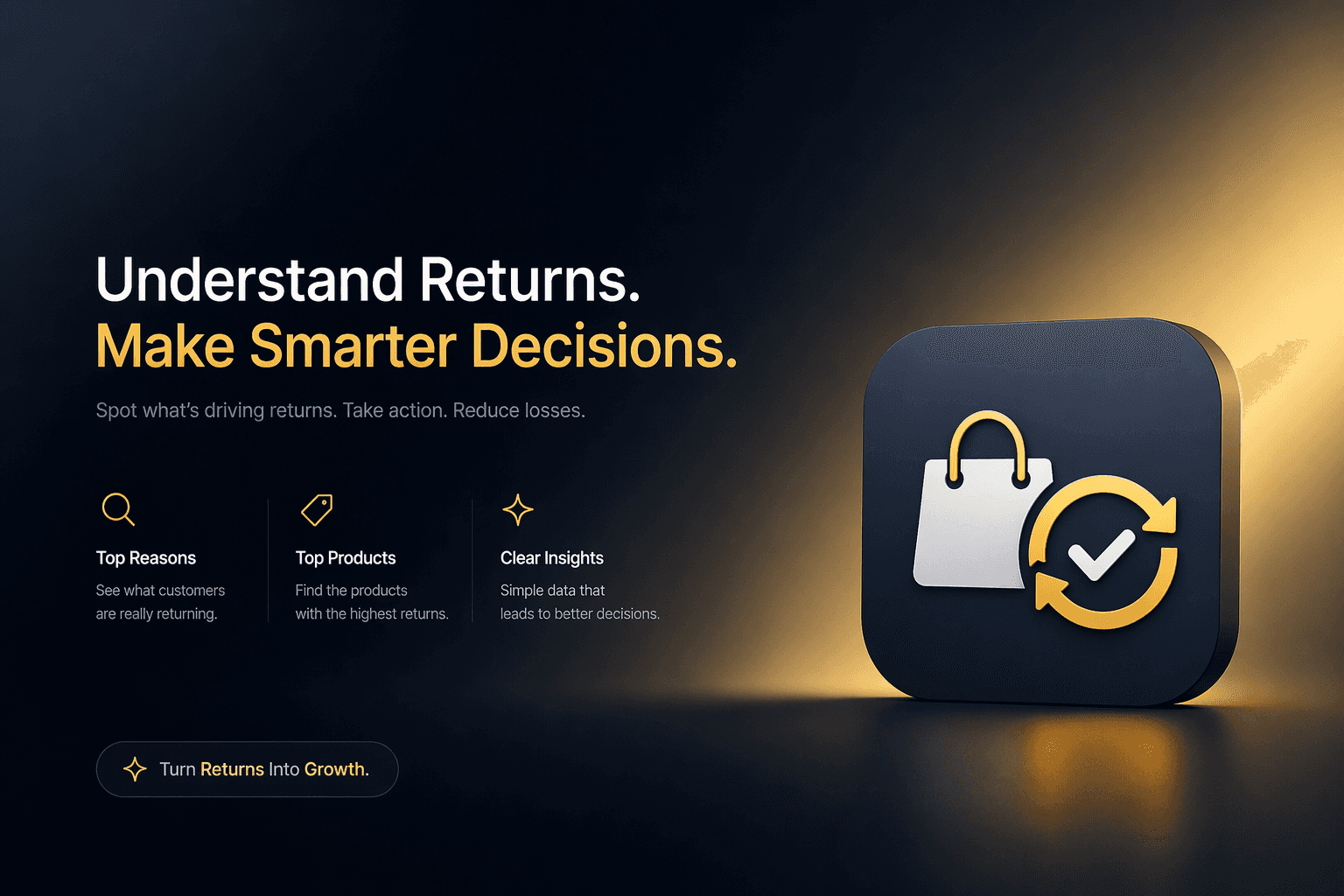 Understand Returns.
Make Smarter Decisions.

Spot what's driving returns. Take action. Reduce losses.

Top Reasons
See what customers are really returning.

Top Products
Find the products with the highest returns.

Clear Insights
Simple data that leads to better decisions.

Turn Returns Into Growth.